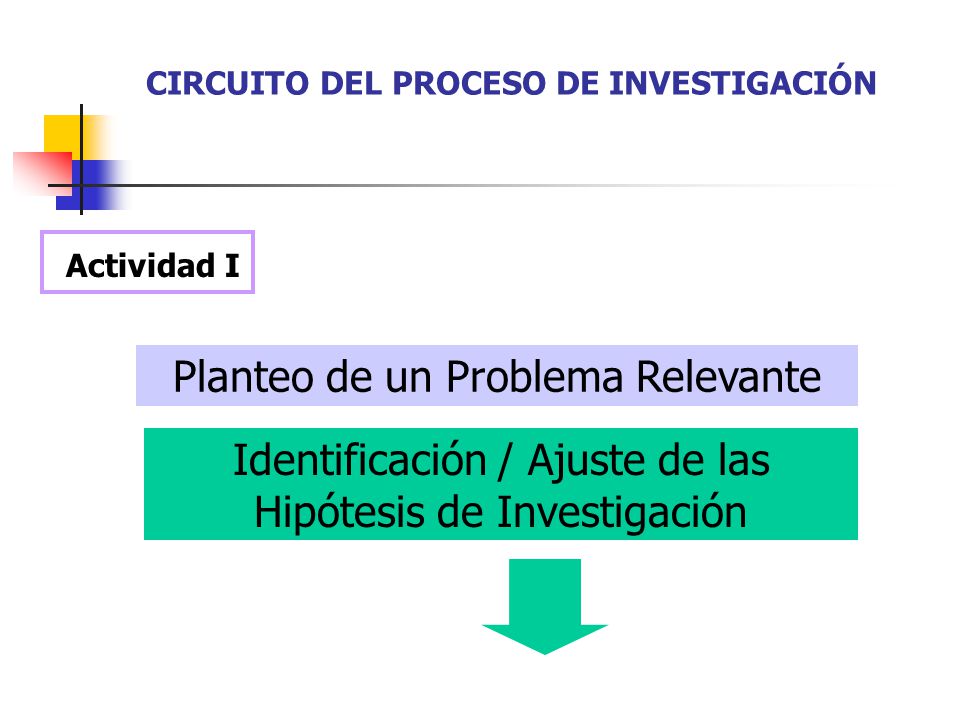 CIRCUITO DEL PROCESO DE INVESTIGACIÓN

Actividad I

Planteo de un Problema Relevante

Identificación / Ajuste de las Hipótesis de Investigación